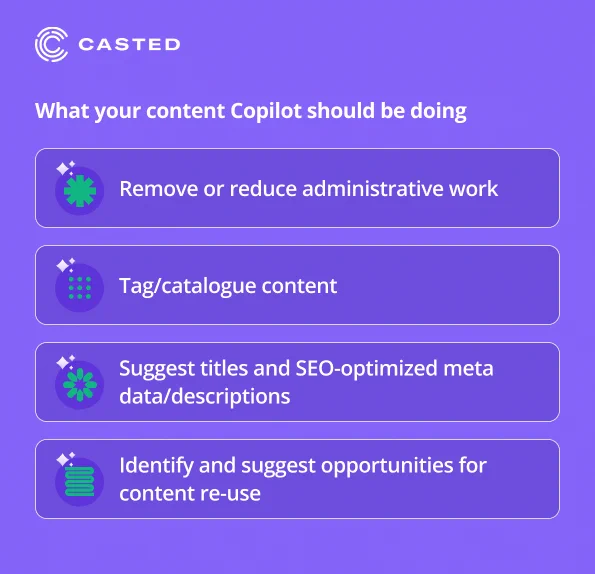 CASTED

What your content Copilot should be doing

Remove or reduce administrative work

Tag/catalogue content

Suggest titles and SEO-optimized meta data/descriptions

Identify and suggest opportunities for content re-use